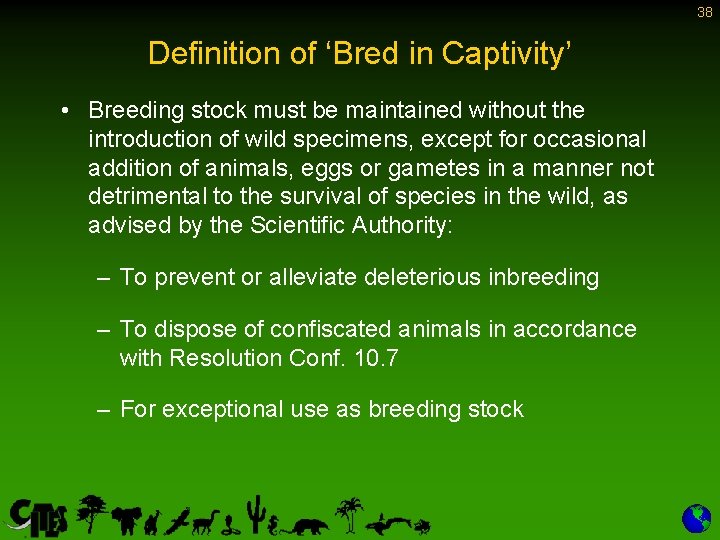 38

Definition of ‘Bred in Captivity’

• Breeding stock must be maintained without the introduction of wild specimens, except for occasional addition of animals, eggs or gametes in a manner not detrimental to the survival of species in the wild, as advised by the Scientific Authority:

– To prevent or alleviate deleterious inbreeding

– To dispose of confiscated animals in accordance with Resolution Conf. 10.7

– For exceptional use as breeding stock

CITES